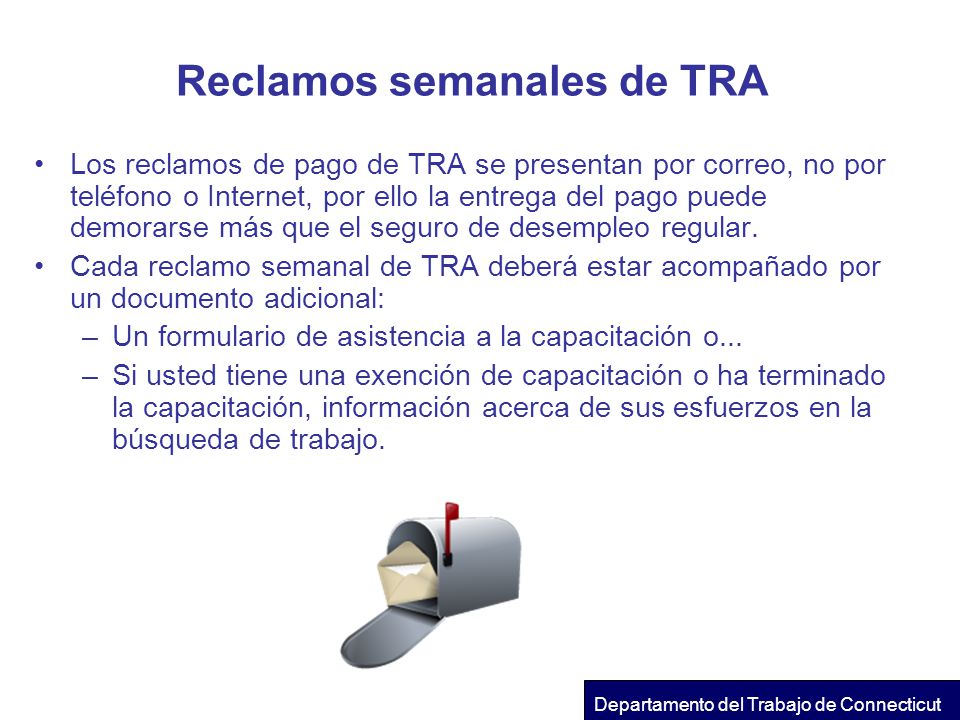 Reclamos semanales de TRA

• Los reclamos de pago de TRA se presentan por correo, no por teléfono o Internet, por ello la entrega del pago puede demorarse más que el seguro de desempleo regular.
• Cada reclamo semanal de TRA deberá estar acompañado por un documento adicional:
– Un formulario de asistencia a la capacitación o...
– Si usted tiene una exención de capacitación o ha terminado la capacitación, información acerca de sus esfuerzos en la búsqueda de trabajo.

Departamento del Trabajo de Connecticut